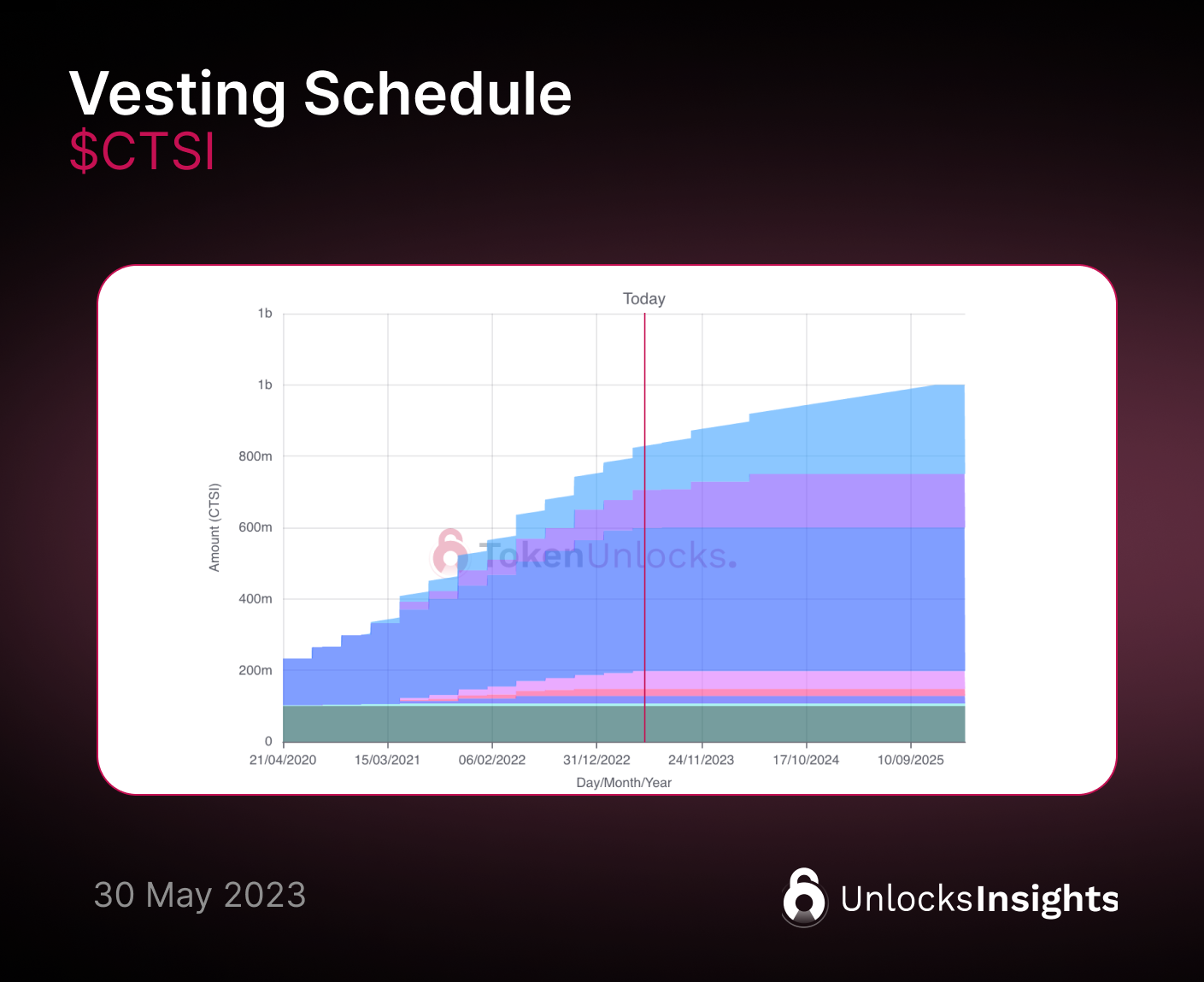 Vesting Schedule
$CTSI

Today

1b
1b
800m
600m
400m
200m
0

Amount (CTSI)

TokenUnlocks.

21/04/2020
15/03/2021
06/02/2022
31/12/2022
24/11/2023
17/10/2024
10/09/2025

Day/Month/Year

30 May 2023

UnlocksInsights